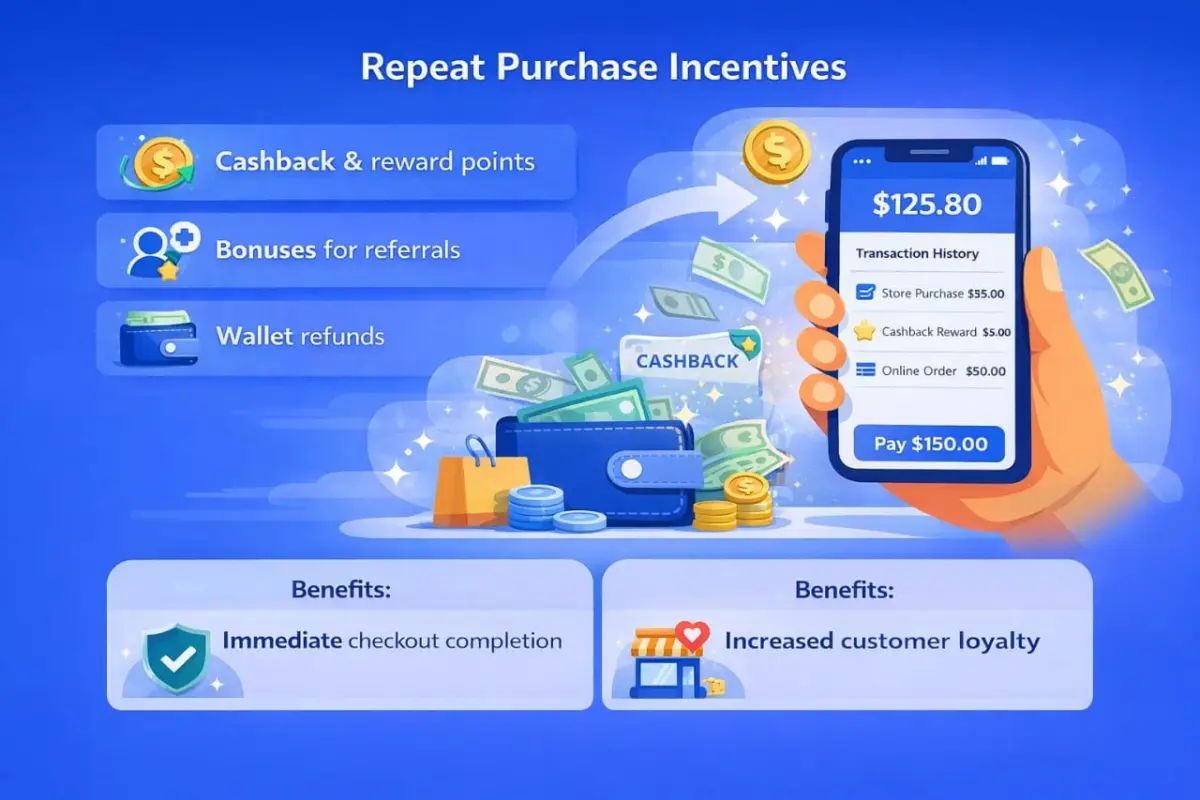 Repeat Purchase Incentives

Cashback & reward points

Bonuses for referrals

Wallet refunds

CASHBACK

$125.80

Transaction History

Store Purchase $55.00

Cashback Reward $5.00

Online Order $50.00

Pay $150.00

Benefits:

Immediate checkout completion

Benefits:

Increased customer loyalty